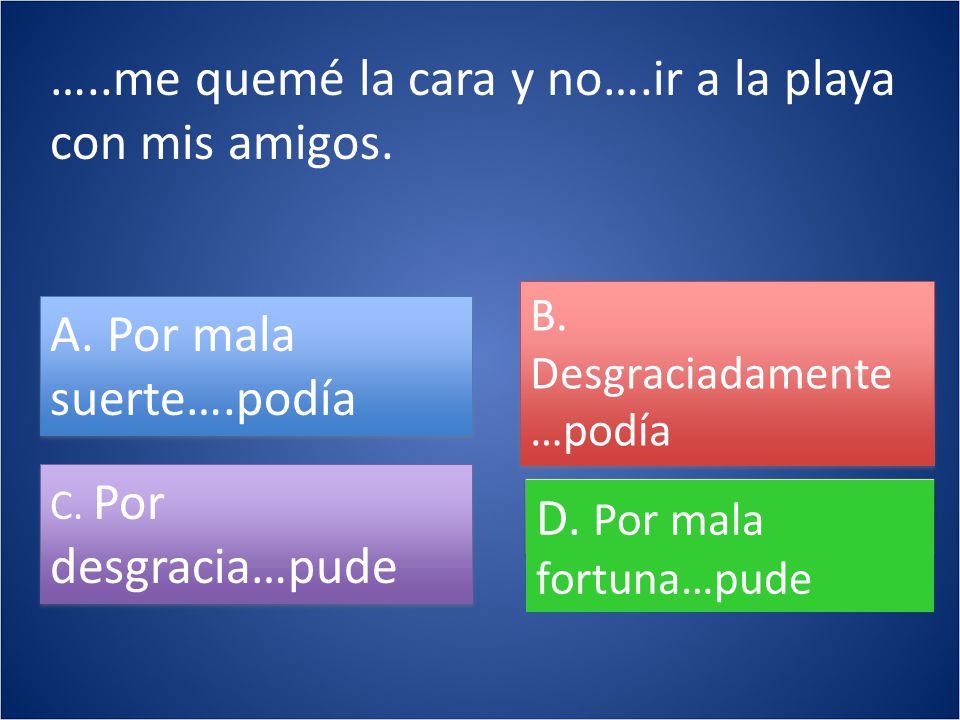 …..me quemé la cara y no….ir a la playa con mis amigos.

A. Por mala suerte….podía

B. Desgraciadamente …podía

C. Por desgracia…pude

D. Por mala fortuna…pude